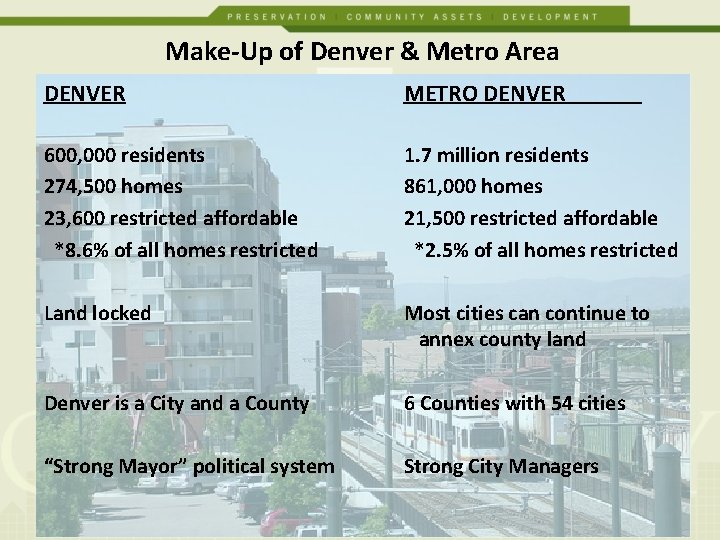 PRESERVATION | COMMUNITY ASSETS | DEVELOPMENT

Make-Up of Denver & Metro Area

DENVER

600,000 residents
274,500 homes
23,600 restricted affordable
*8.6% of all homes restricted

Land locked

Denver is a City and a County

"Strong Mayor" political system

METRO DENVER

1.7 million residents
861,000 homes
21,500 restricted affordable
*2.5% of all homes restricted

Most cities can continue to annex county land

6 Counties with 54 cities

Strong City Managers